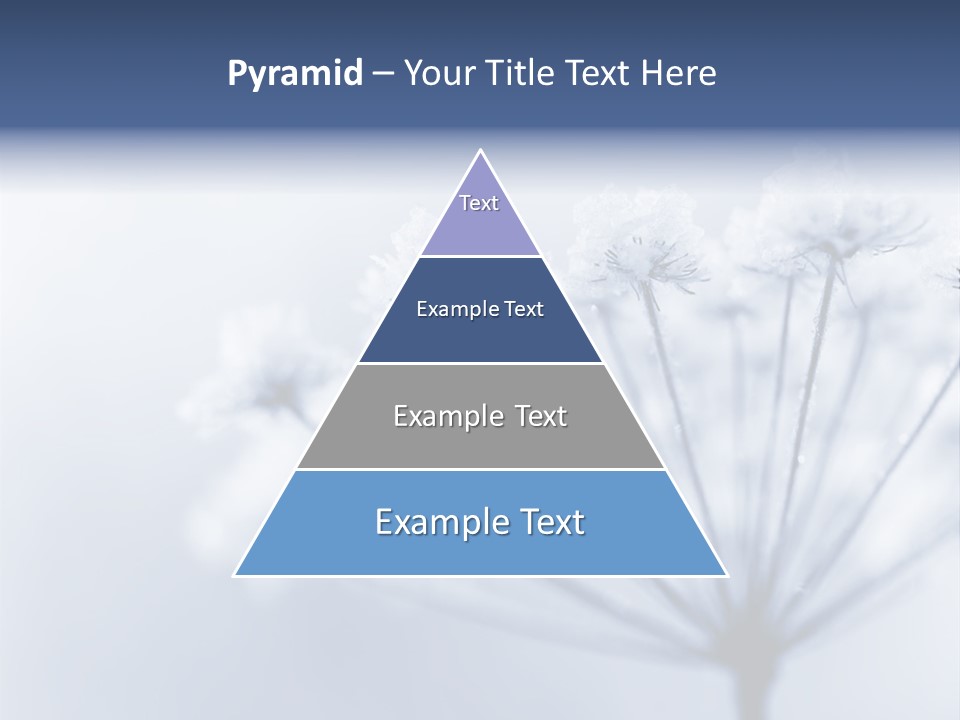 Pyramid – Your Title Text Here

Text

Example Text

Example Text

Example Text